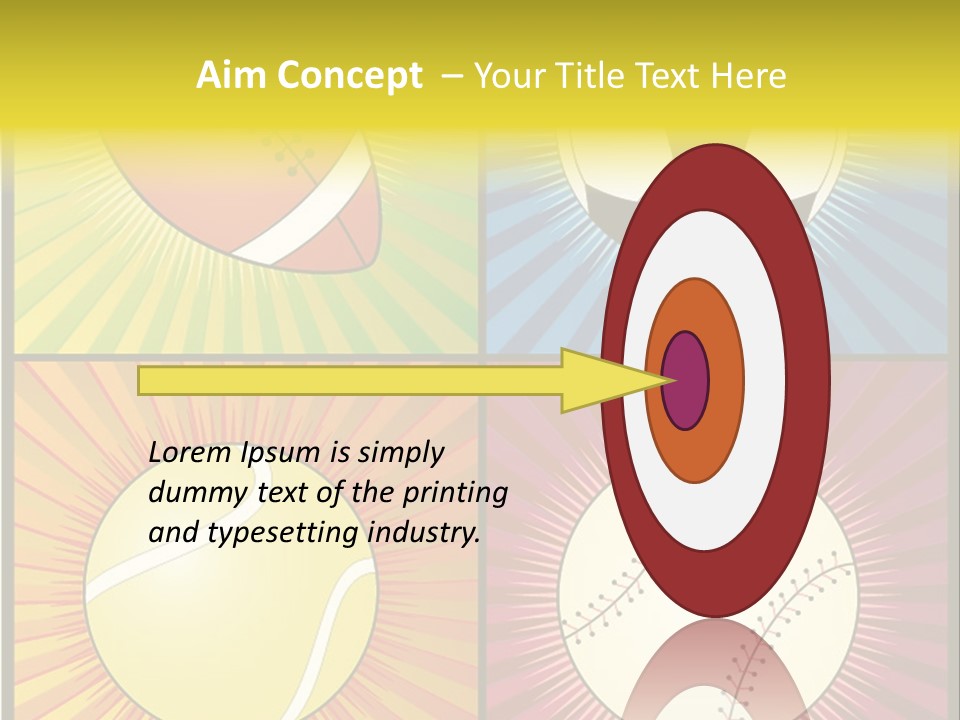 Aim Concept – Your Title Text Here

Lorem Ipsum is simply dummy text of the printing and typesetting industry.